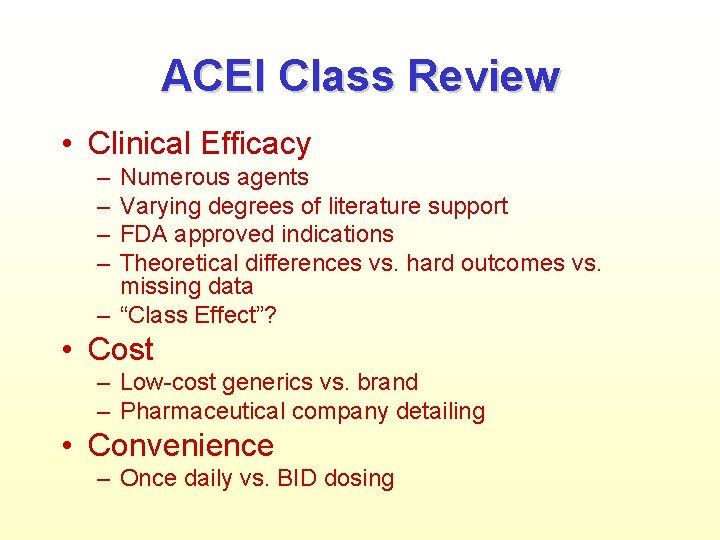 ACEI Class Review

• Clinical Efficacy
– Numerous agents
– Varying degrees of literature support
– FDA approved indications
– Theoretical differences vs. hard outcomes vs. missing data
– “Class Effect”?
• Cost
– Low-cost generics vs. brand
– Pharmaceutical company detailing
• Convenience
– Once daily vs. BID dosing